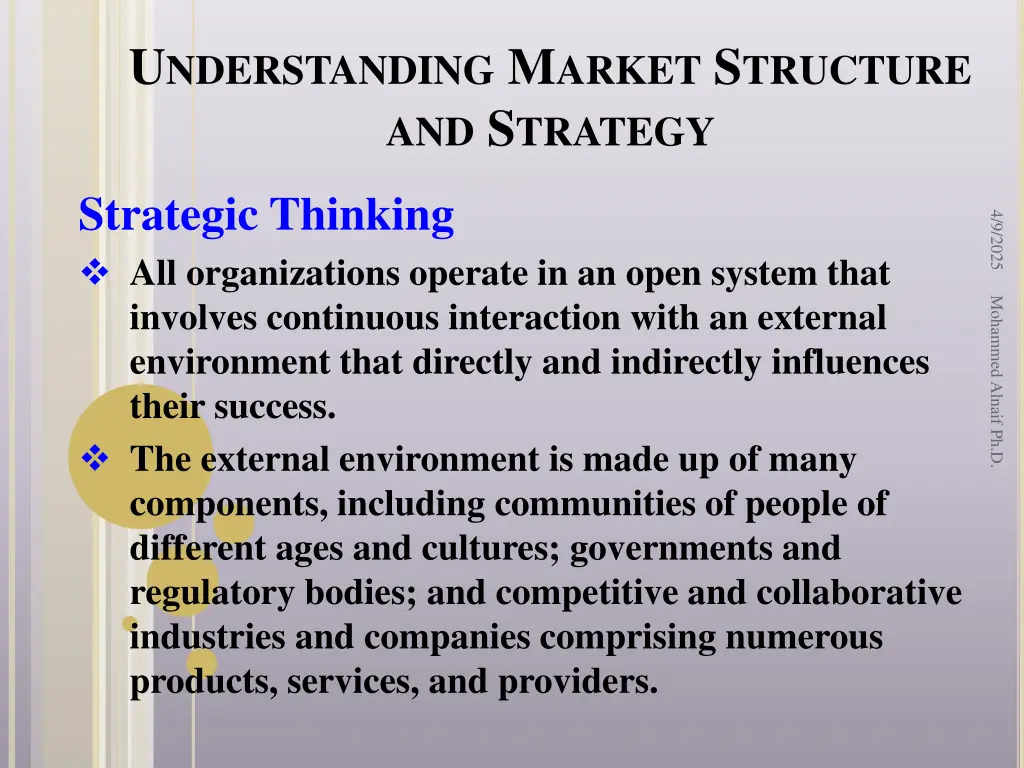 UNDERSTANDING MARKET STRUCTURE AND STRATEGY

Strategic Thinking

❖ All organizations operate in an open system that involves continuous interaction with an external environment that directly and indirectly influences their success.

❖ The external environment is made up of many components, including communities of people of different ages and cultures; governments and regulatory bodies; and competitive and collaborative industries and companies comprising numerous products, services, and providers.

4/9/2025

Mohammed Alnaif Ph.D.